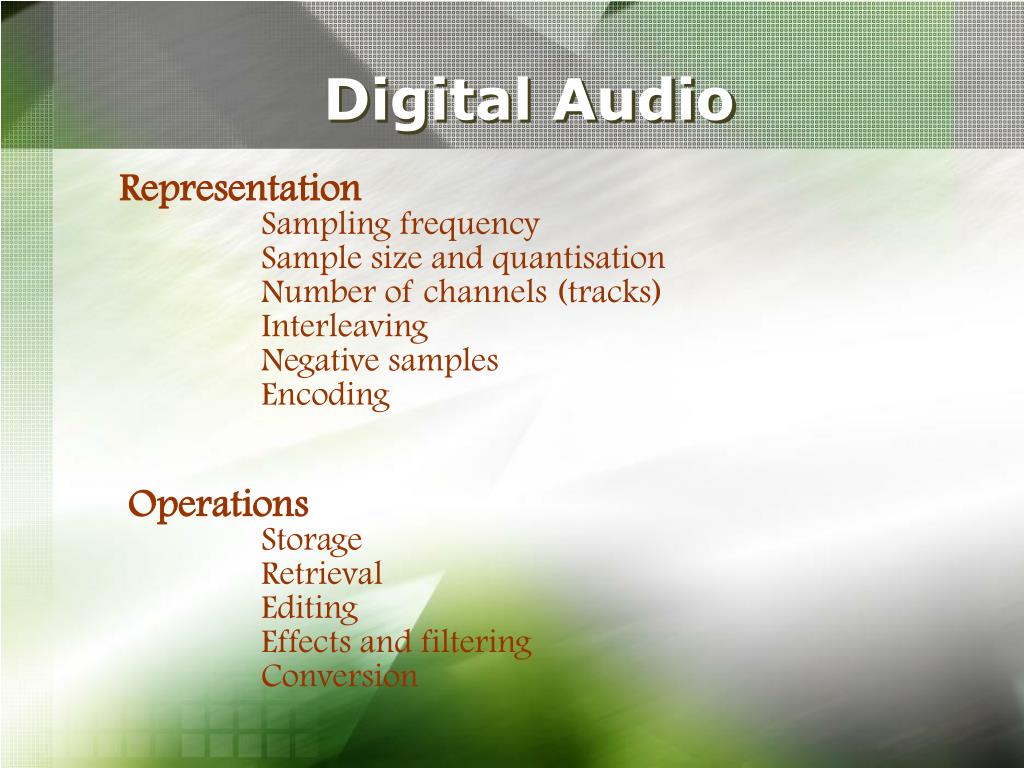 Digital Audio

Representation

Sampling frequency
Sample size and quantisation
Number of channels (tracks)
Interleaving
Negative samples
Encoding

Operations

Storage
Retrieval
Editing
Effects and filtering
Conversion